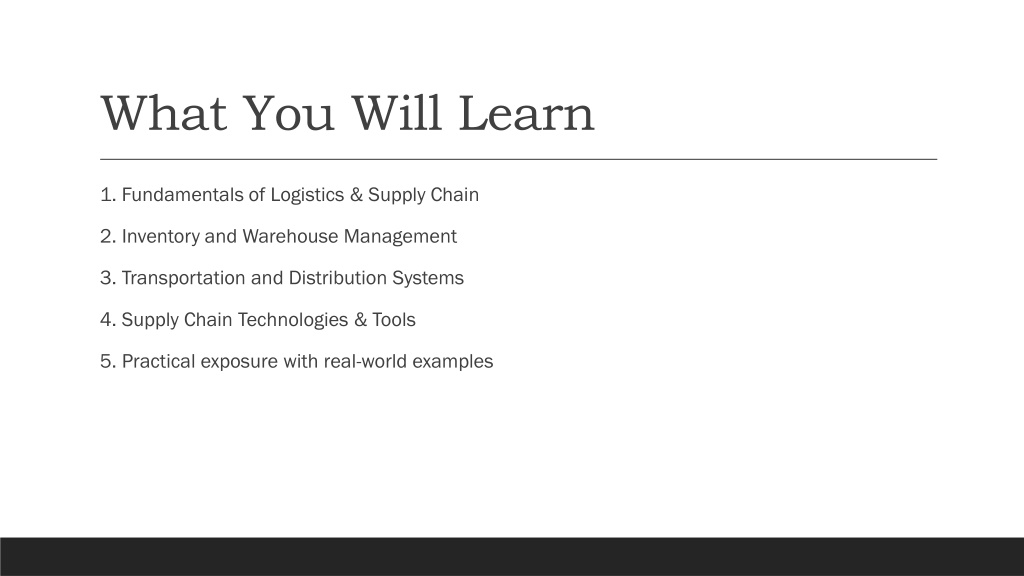 What You Will Learn

1. Fundamentals of Logistics & Supply Chain

2. Inventory and Warehouse Management

3. Transportation and Distribution Systems

4. Supply Chain Technologies & Tools

5. Practical exposure with real-world examples